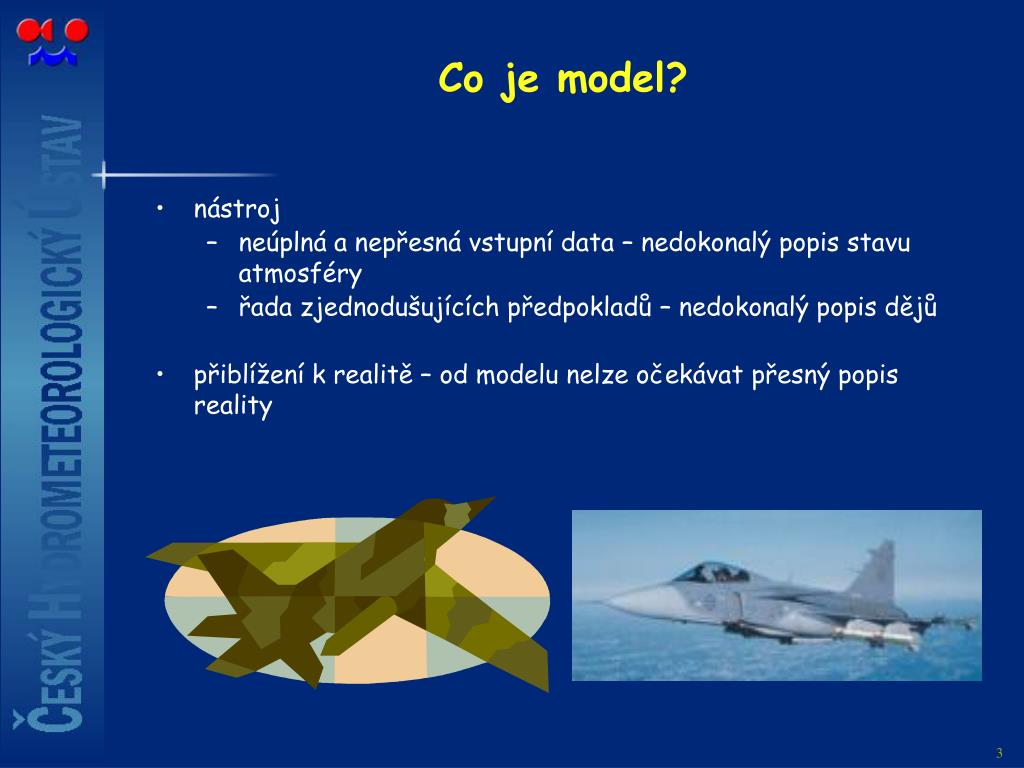 ČESKÝ HYDROMETEOROLOGICKÝ ÚSTAV

Co je model?

• nástroj
– neúplná a nepřesná vstupní data – nedokonalý popis stavu atmosféry
– řada zjednodušujících předpokladů – nedokonalý popis dějů

• přiblížení k realitě – od modelu nelze očekávat přesný popis reality

3